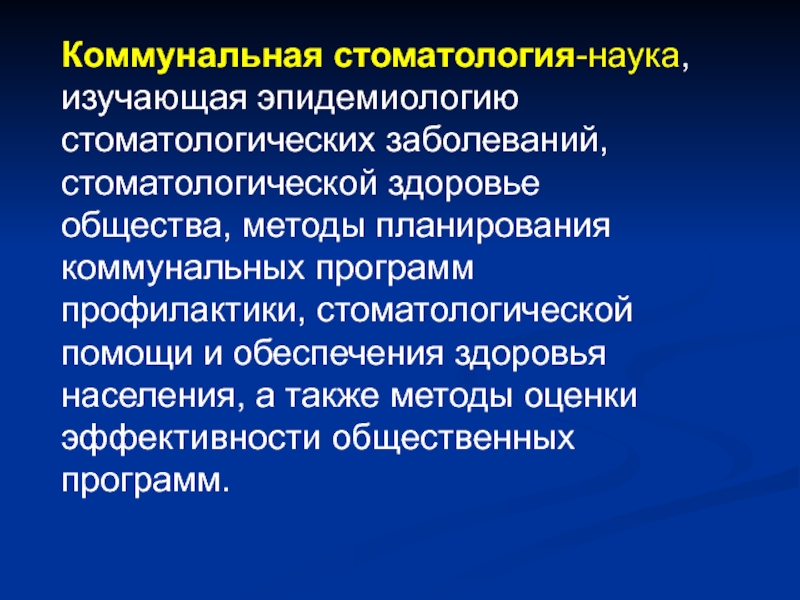 Коммунальная стоматология-наука, изучающая эпидемиологию стоматологических заболеваний, стоматологической здоровье общества, методы планирования коммунальных программ профилактики, стоматологической помощи и обеспечения здоровья населения, а также методы оценки эффективности общественных программ.